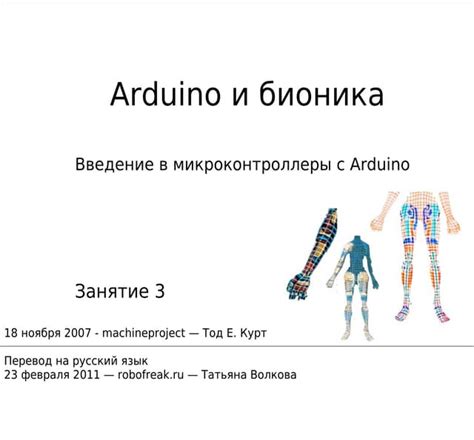 Arduino и бионика

Введение в микроконтроллеры с Arduino

Занятие 3

18 ноября 2007 - machineproject — Тод Е. Курт

Перевод на русский язык
23 февраля 2011 — robofreak.ru — Татьяна Волкова